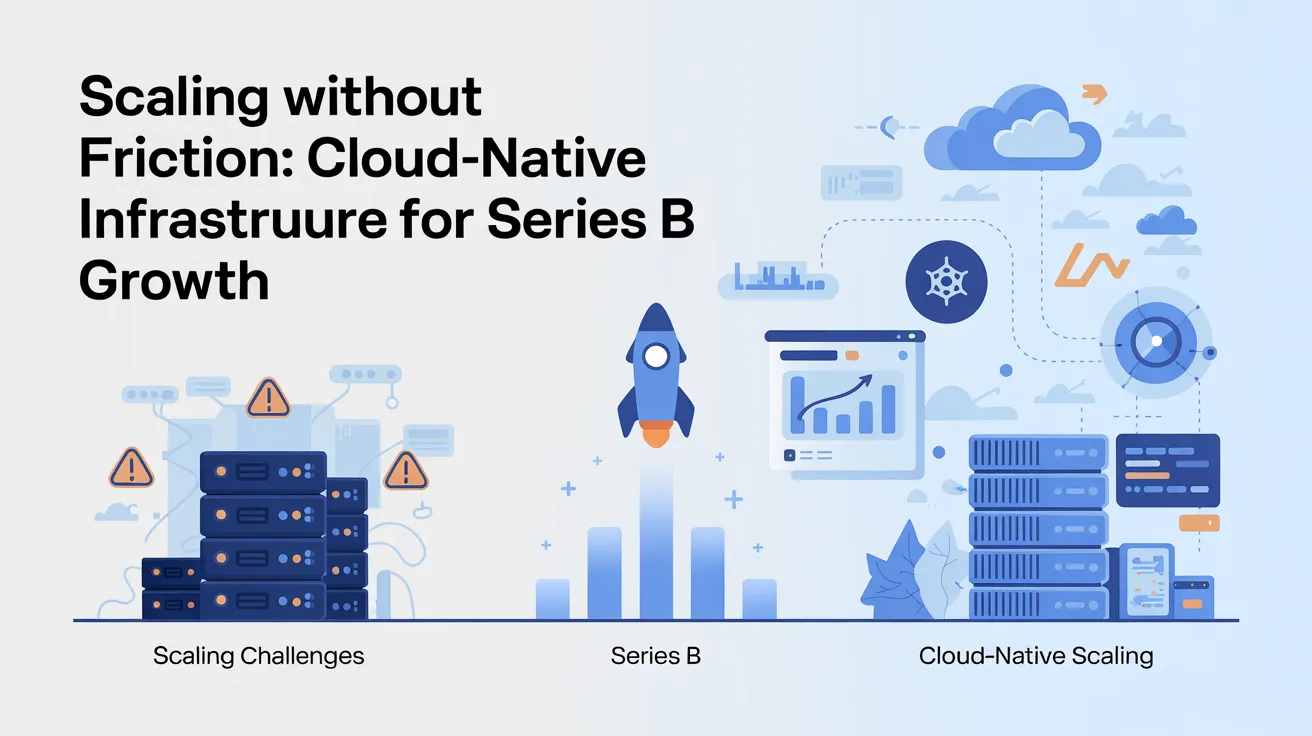 Scaling without Friction: Cloud-Native Infrastruure for Series B Growth

Scaling Challenges

Series B

Cloud-Native Scaling